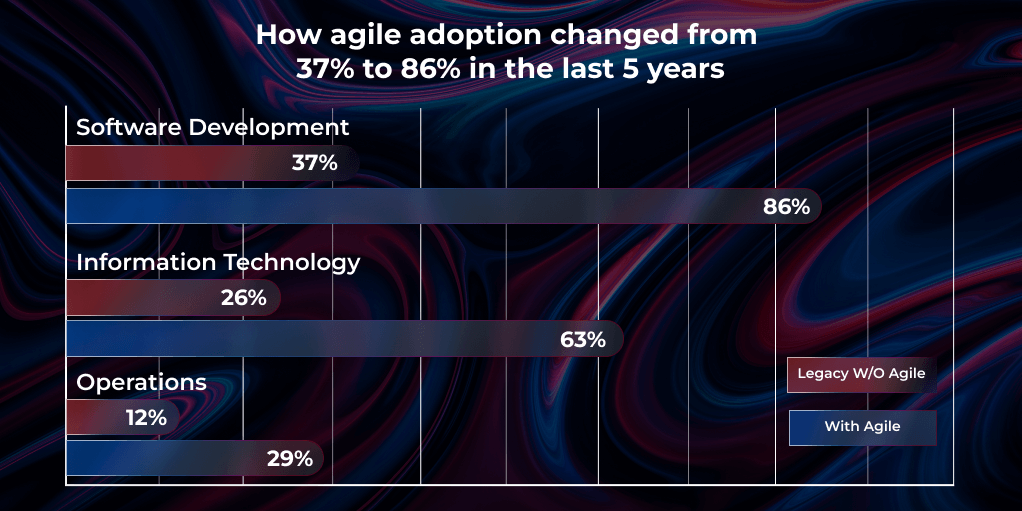 How agile adoption changed from 37% to 86% in the last 5 years

Software Development
37%
86%

Information Technology
26%
63%

Operations
12%
29%

Legacy W/O Agile
With Agile